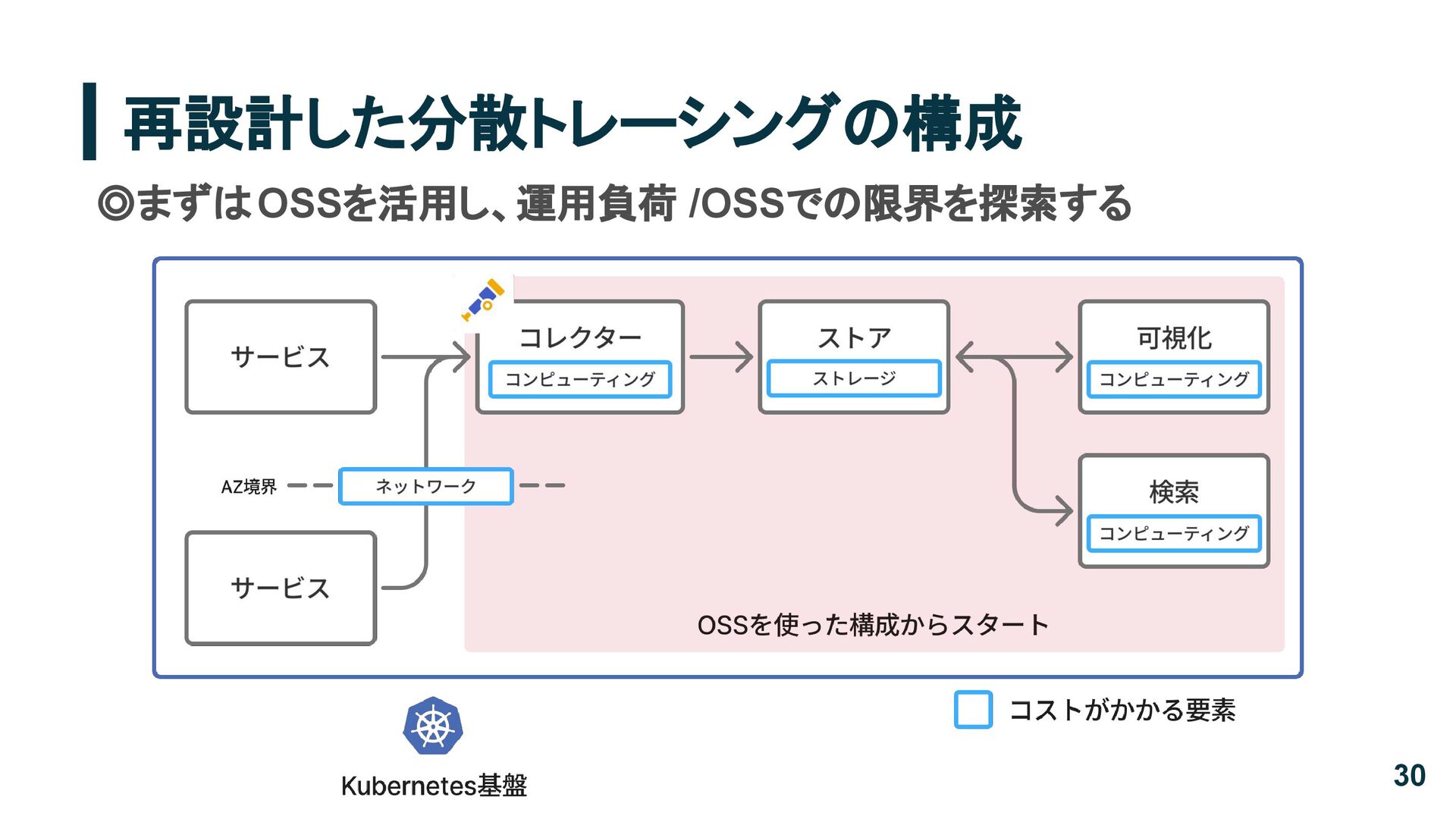 再設計した分散トレーシングの構成

◎まずはOSSを活用し、運用負荷 /OSSでの限界を探索する

サービス

コレクター
コンピューティング

ストア
ストレージ

可視化
コンピューティング

AZ境界

ネットワーク

検索
コンピューティング

サービス

OSSを使った構成からスタート

コストがかかる要素

Kubernetes基盤

30